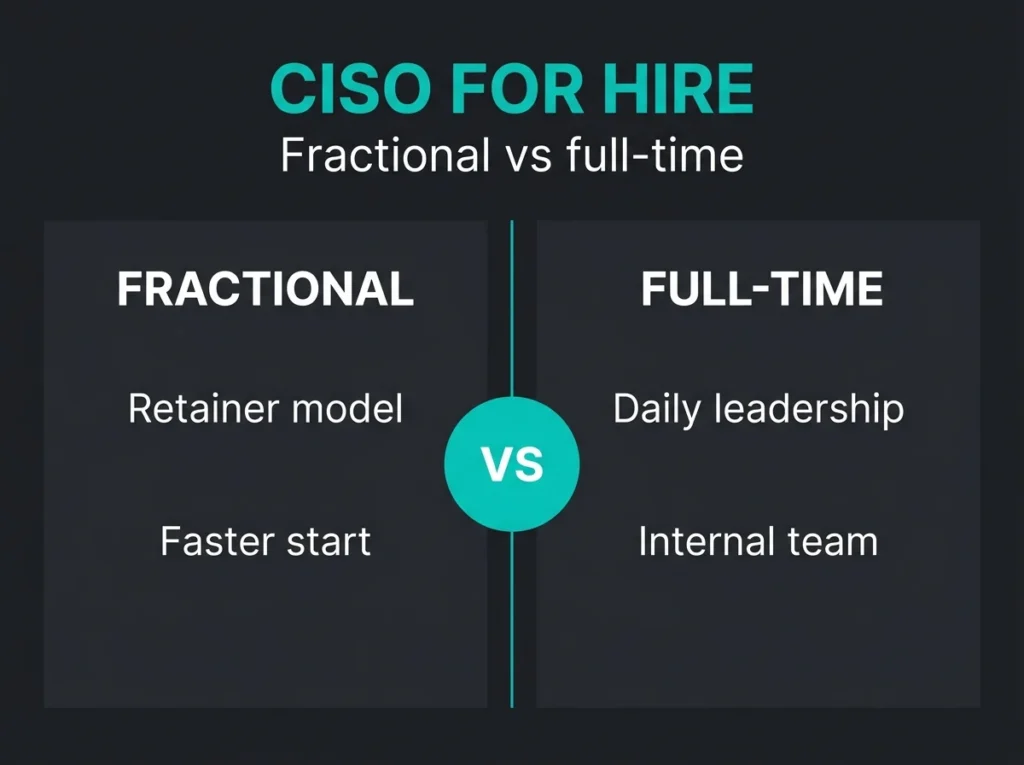 CISO FOR HIRE
Fractional vs full-time

FRACTIONAL

Retainer model

Faster start

VS

FULL-TIME

Daily leadership

Internal team